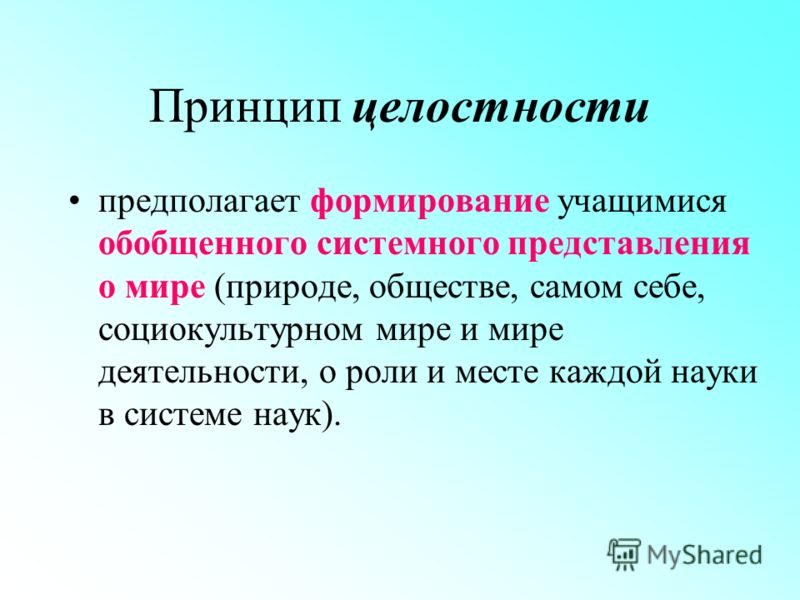 Принцип целостности

• предполагает формирование учащимися обобщенного системного представления о мире (природе, обществе, самом себе, социокультурном мире и мире деятельности, о роли и месте каждой науки в системе наук).

MyShared